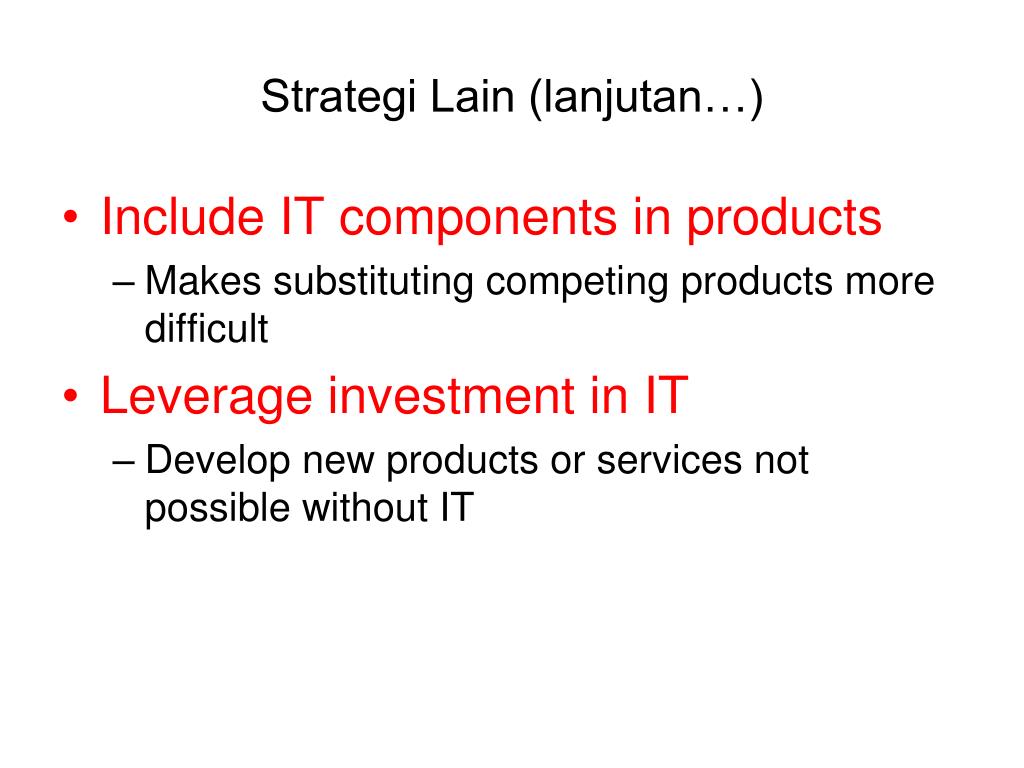 Strategi Lain (lanjutan…)

• Include IT components in products
– Makes substituting competing products more difficult

• Leverage investment in IT
– Develop new products or services not possible without IT